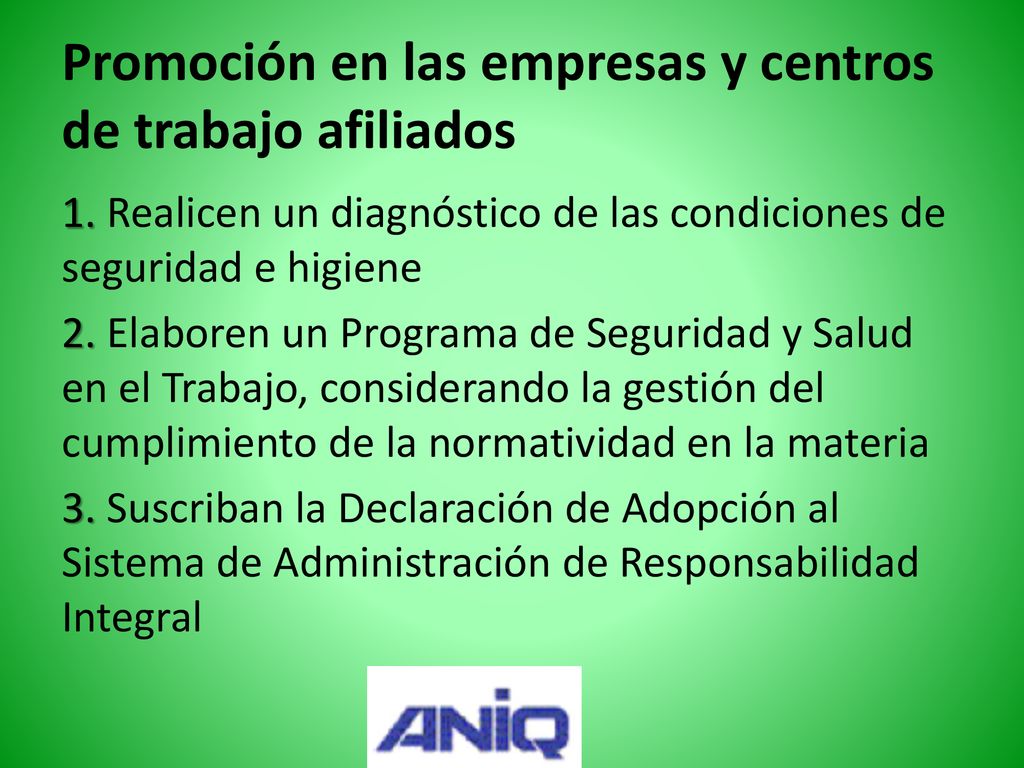 Promoción en las empresas y centros de trabajo afiliados

1. Realicen un diagnóstico de las condiciones de seguridad e higiene

2. Elaboren un Programa de Seguridad y Salud en el Trabajo, considerando la gestión del cumplimiento de la normatividad en la materia

3. Suscriban la Declaración de Adopción al Sistema de Administración de Responsabilidad Integral

ANIQ